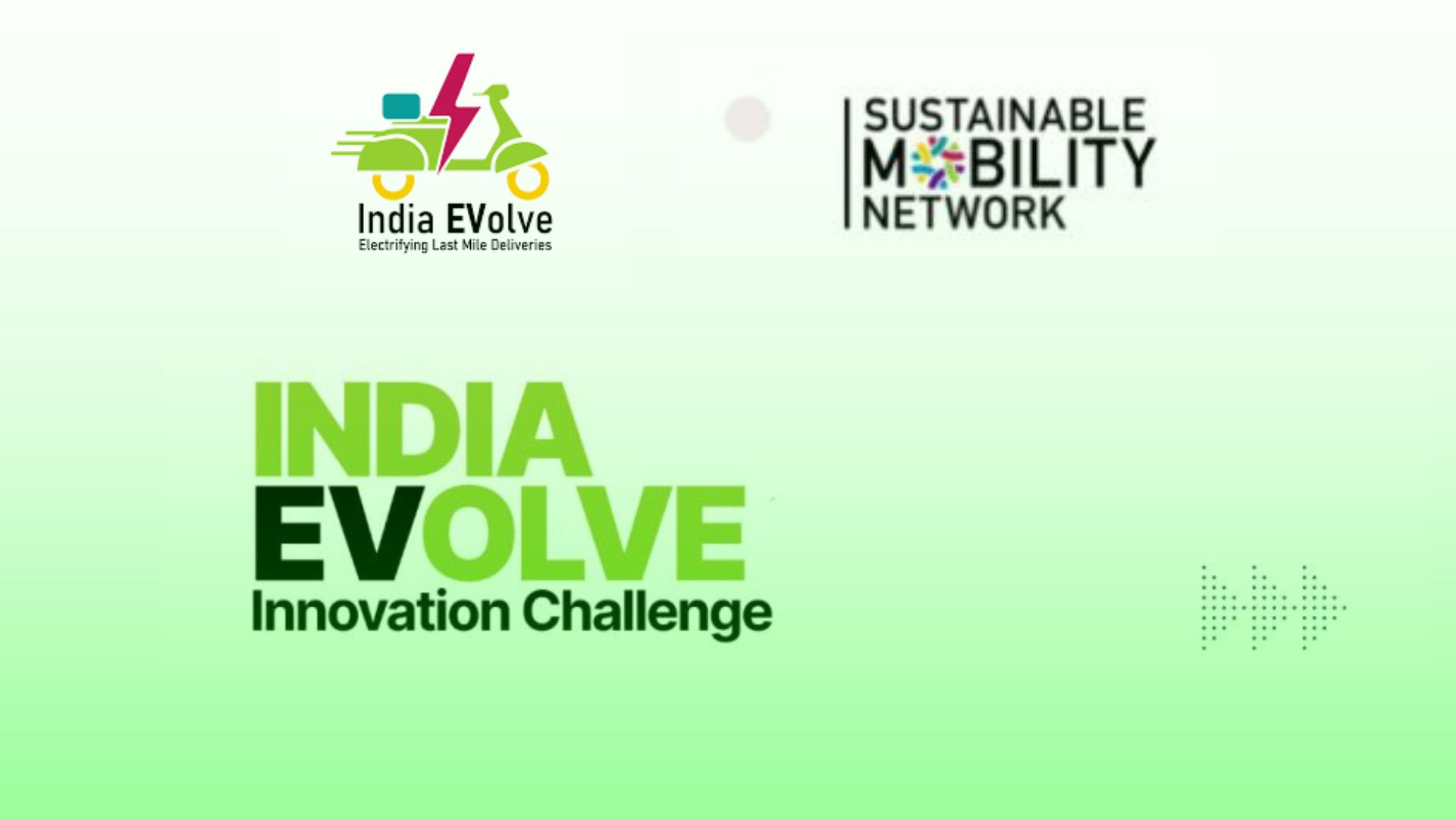 India EVolve
Electrifying Last Mile Deliveries

SUSTAINABLE MOBILITY NETWORK

INDIA EVOLVE
Innovation Challenge